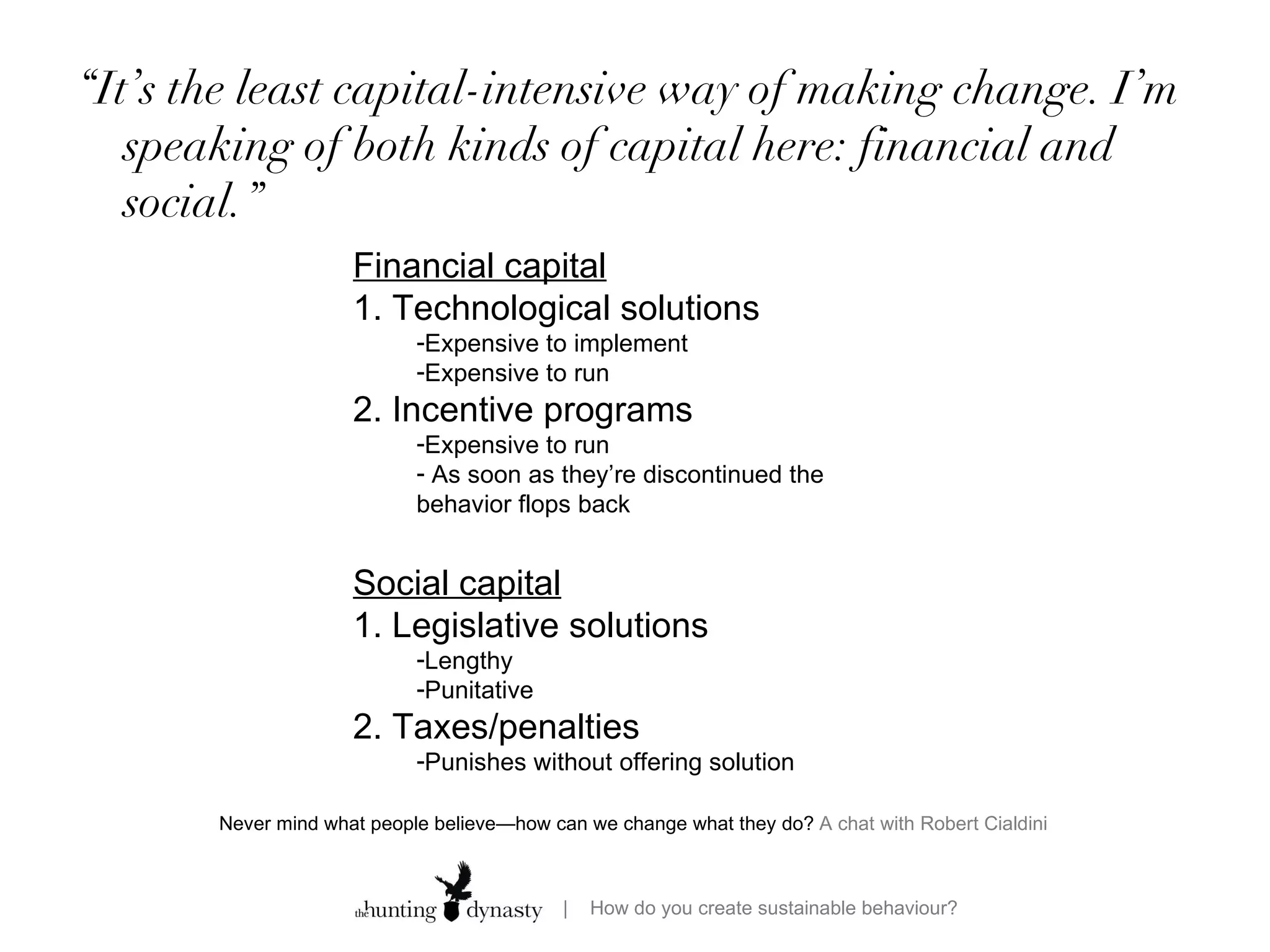 “It’s the least capital-intensive way of making change. I’m speaking of both kinds of capital here: financial and social.”

Financial capital
1. Technological solutions
-Expensive to implement
-Expensive to run
2. Incentive programs
-Expensive to run
- As soon as they’re discontinued the behavior flops back

Social capital
1. Legislative solutions
-Lengthy
-Punitative
2. Taxes/penalties
-Punishes without offering solution

Never mind what people believe—how can we change what they do? A chat with Robert Cialdini

the hunting dynasty | How do you create sustainable behaviour?